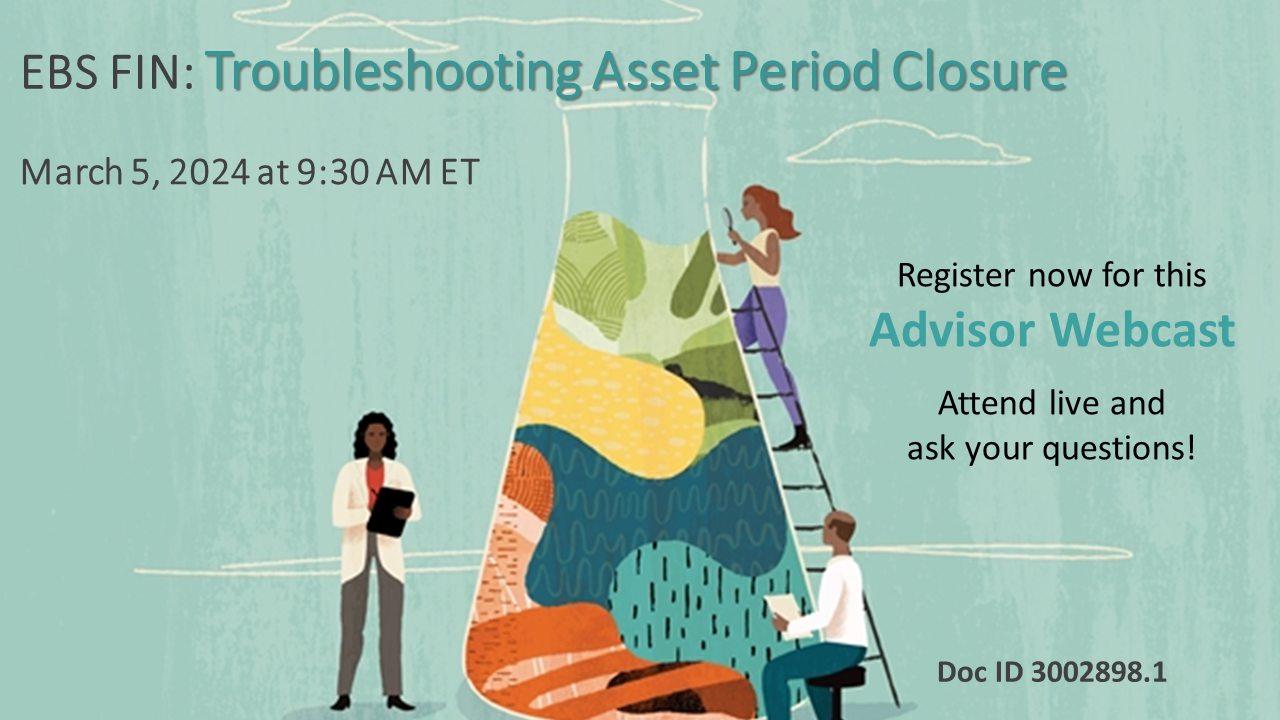 EBS FIN: Troubleshooting Asset Period Closure

March 5, 2024 at 9:30 AM ET

Register now for this
Advisor Webcast

Attend live and ask your questions!

Doc ID 3002898.1